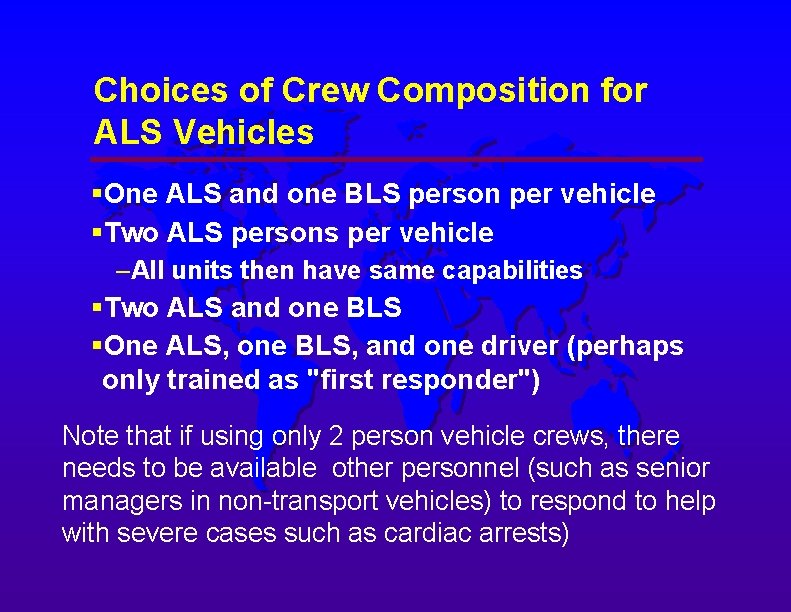 Choices of Crew Composition for ALS Vehicles

▪One ALS and one BLS person per vehicle
▪Two ALS persons per vehicle
–All units then have same capabilities
▪Two ALS and one BLS
▪One ALS, one BLS, and one driver (perhaps only trained as "first responder")

Note that if using only 2 person vehicle crews, there needs to be available other personnel (such as senior managers in non-transport vehicles) to respond to help with severe cases such as cardiac arrests)